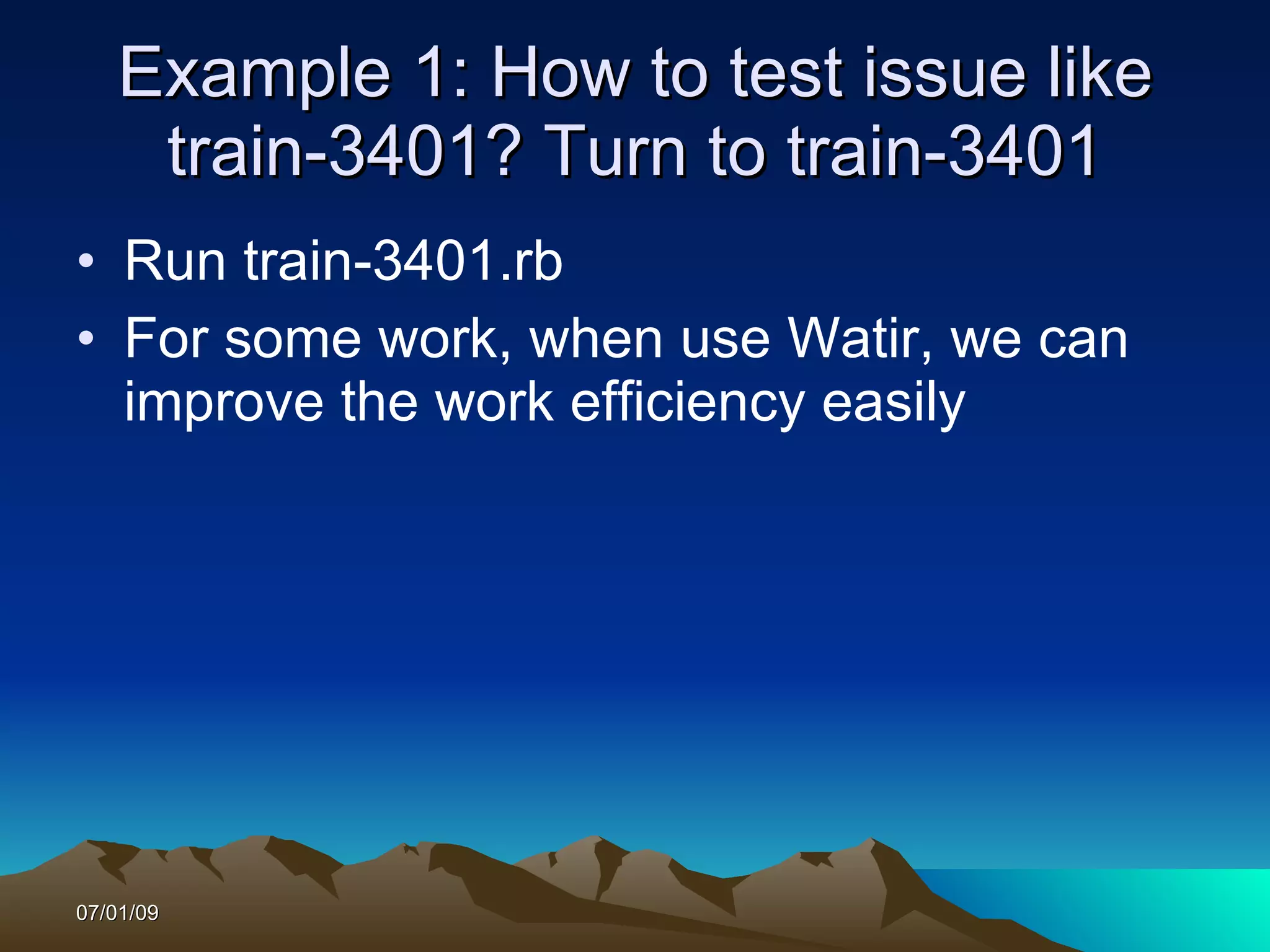 Example 1: How to test issue like train-3401? Turn to train-3401

• Run train-3401.rb
• For some work, when use Watir, we can improve the work efficiency easily

07/01/09